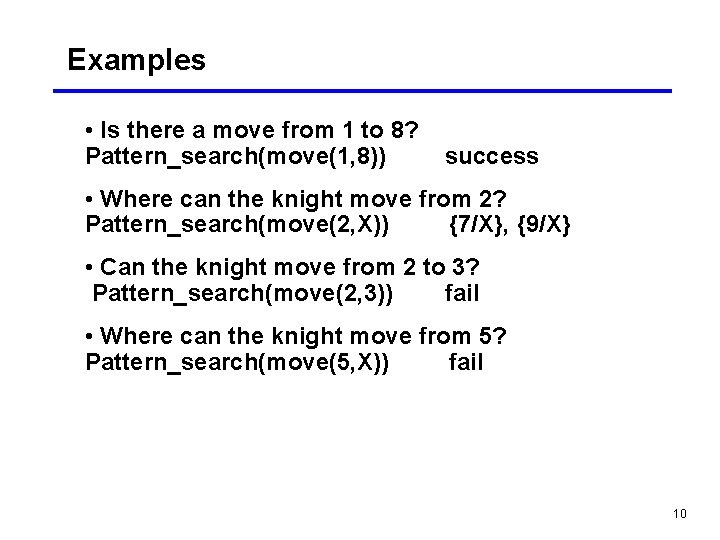 Examples

• Is there a move from 1 to 8?
Pattern_search(move(1,8)) success

• Where can the knight move from 2?
Pattern_search(move(2,X)) {7/X}, {9/X}

• Can the knight move from 2 to 3?
Pattern_search(move(2,3)) fail

• Where can the knight move from 5?
Pattern_search(move(5,X)) fail

10